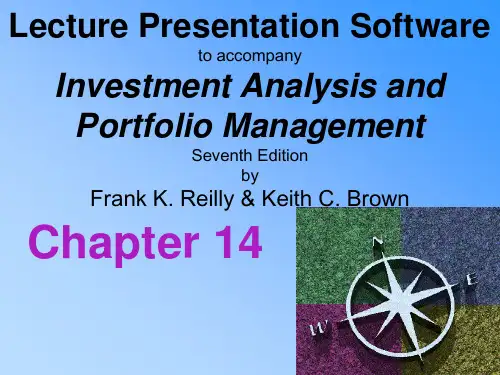 Lecture Presentation Software

to accompany

Investment Analysis and Portfolio Management

Seventh Edition

by

Frank K. Reilly & Keith C. Brown

Chapter 14

N

E

W